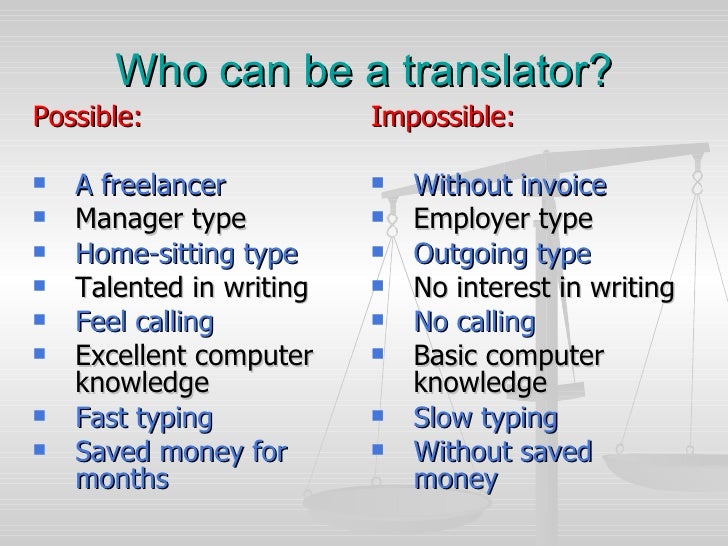 Who can be a translator?

Possible:

- A freelancer
- Manager type
- Home-sitting type
- Talented in writing
- Feel calling
- Excellent computer knowledge
- Fast typing
- Saved money for months

Impossible:

- Without invoice
- Employer type
- Outgoing type
- No interest in writing
- No calling
- Basic computer knowledge
- Slow typing
- Without saved money